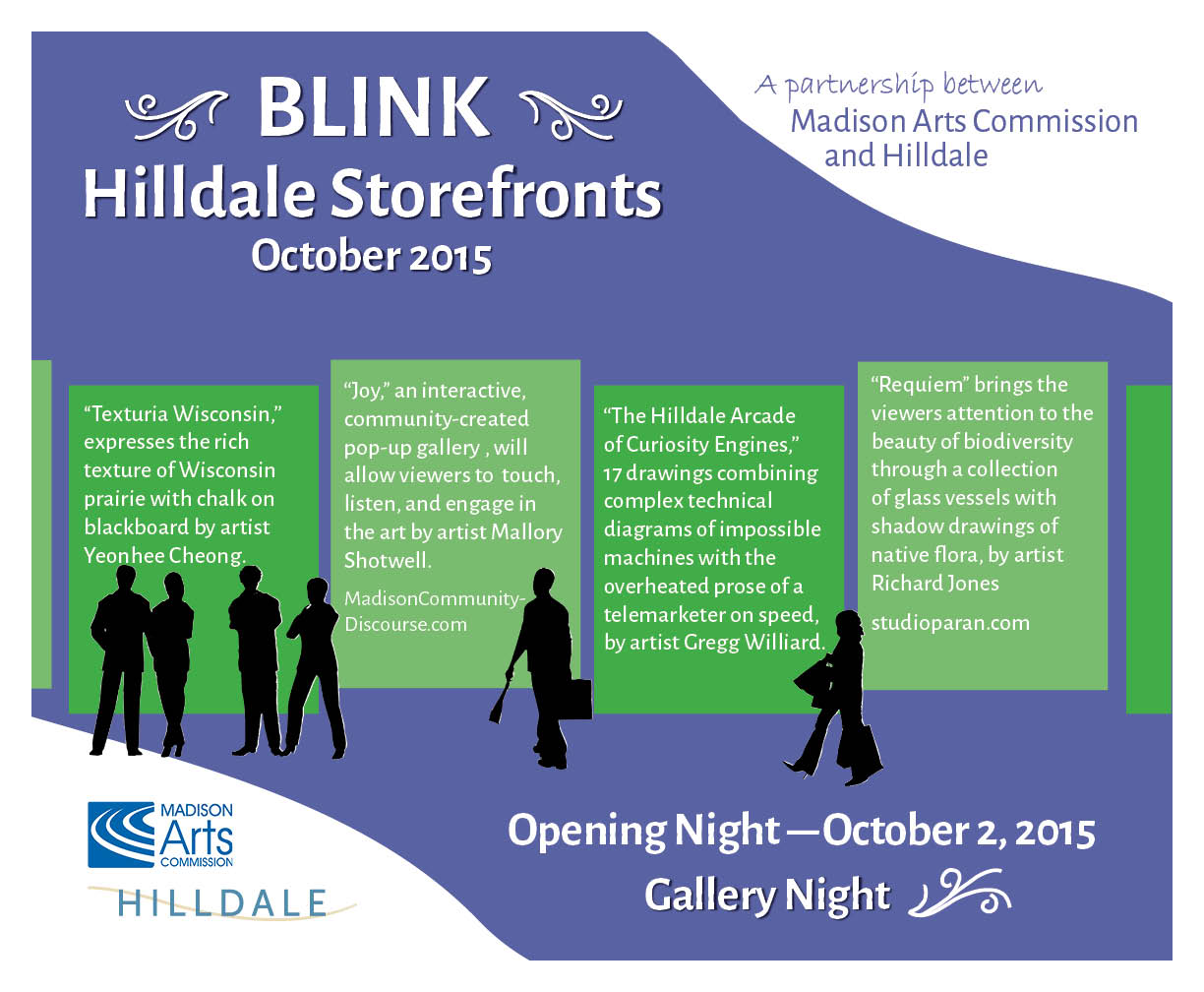 BLINK
Hilldale Storefronts
October 2015

A partnership between
Madison Arts Commission and Hilldale

“Texturia Wisconsin,” expresses the rich texture of Wisconsin prairie with chalk on blackboard by artist Yeonhee Cheong.

“Joy,” an interactive, community-created pop-up gallery , will allow viewers to touch, listen, and engage in the art by artist Mallory Shotwell.

MadisonCommunity-Discourse.com

“The Hilldale Arcade of Curiosity Engines,” 17 drawings combining complex technical diagrams of impossible machines with the overheated prose of a telemarketer on speed, by artist Gregg Williard.

“Requiem” brings the viewers attention to the beauty of biodiversity through a collection of glass vessels with shadow drawings of native flora, by artist Richard Jones

studioparan.com

MADISON Arts COMMISSION
HILLDALE

Opening Night—October 2, 2015
Gallery Night